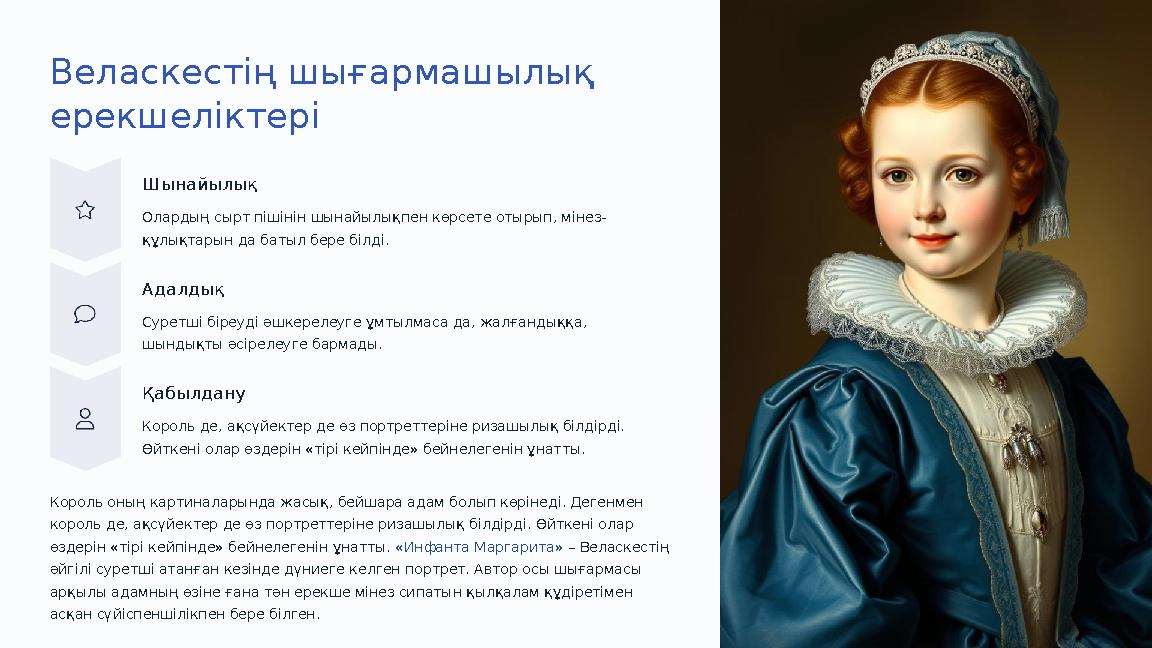 Веласкестің шығармашылық ерекшеліктері

Шынайылық

Олардың сырт пішінін шынайылықпен көрсете отырып, мінез-құлықтарын да батыл бере білді.

Адалдық

Суретші біреуді әшкерелеуге ұмтылмаса да, жалғандыққа, шындықты әсірелеуге бармады.

Қабылдану

Король де, ақсүйектер де өз портреттеріне ризашылық білдірді. Өйткені олар өздерін «тірі кейпінде» бейнелегенін ұнатты.

Король оның картиналарында жасық, бейшара адам болып көрінеді. Дегенмен король де, ақсүйектер де өз портреттеріне ризашылық білдірді. Өйткені олар өздерін «тірі кейпінде» бейнелегенін ұнатты. «Инфанта Маргарита» – Веласкестің әйгілі суретші атанған кезінде дүниеге келген портрет. Автор осы шығармасы арқылы адамның өзіне ғана тән ерекше мінез сипатын қылқалам құдіретімен асқан сүйіспеншілікпен бере білген.